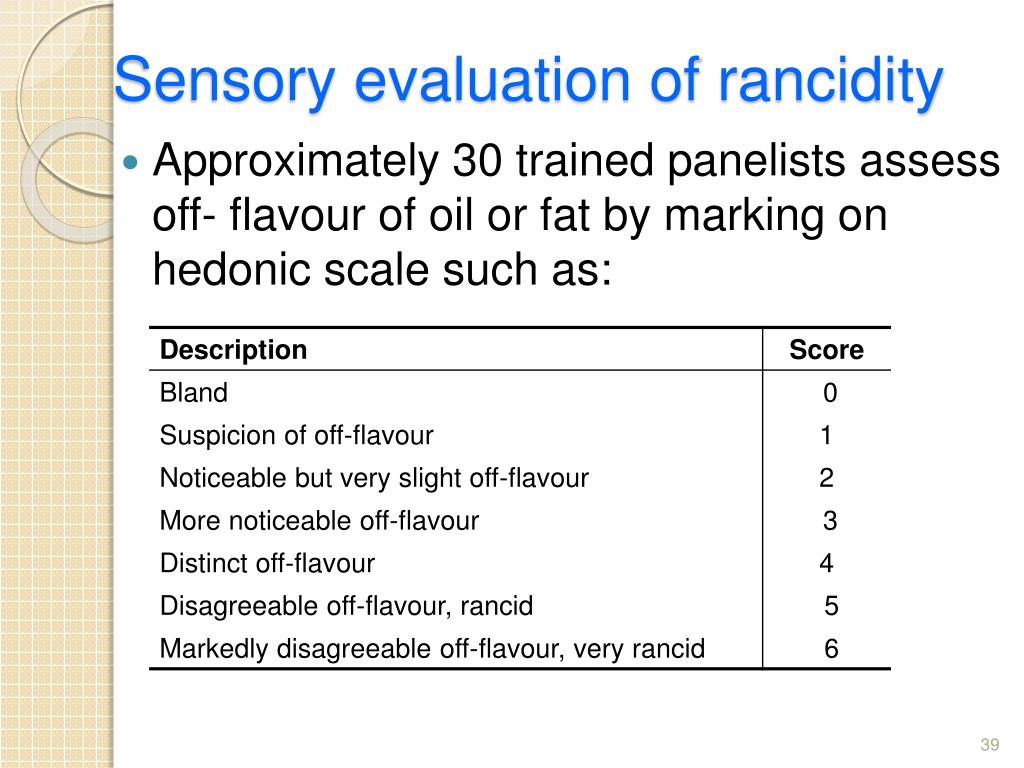 Sensory evaluation of rancidity

Approximately 30 trained panelists assess off- flavour of oil or fat by marking on hedonic scale such as:

| Description | Score |
|---|---|
| Bland | 0 |
| Suspicion of off-flavour | 1 |
| Noticeable but very slight off-flavour | 2 |
| More noticeable off-flavour | 3 |
| Distinct off-flavour | 4 |
| Disagreeable off-flavour, rancid | 5 |
| Markedly disagreeable off-flavour, very rancid | 6 |

39